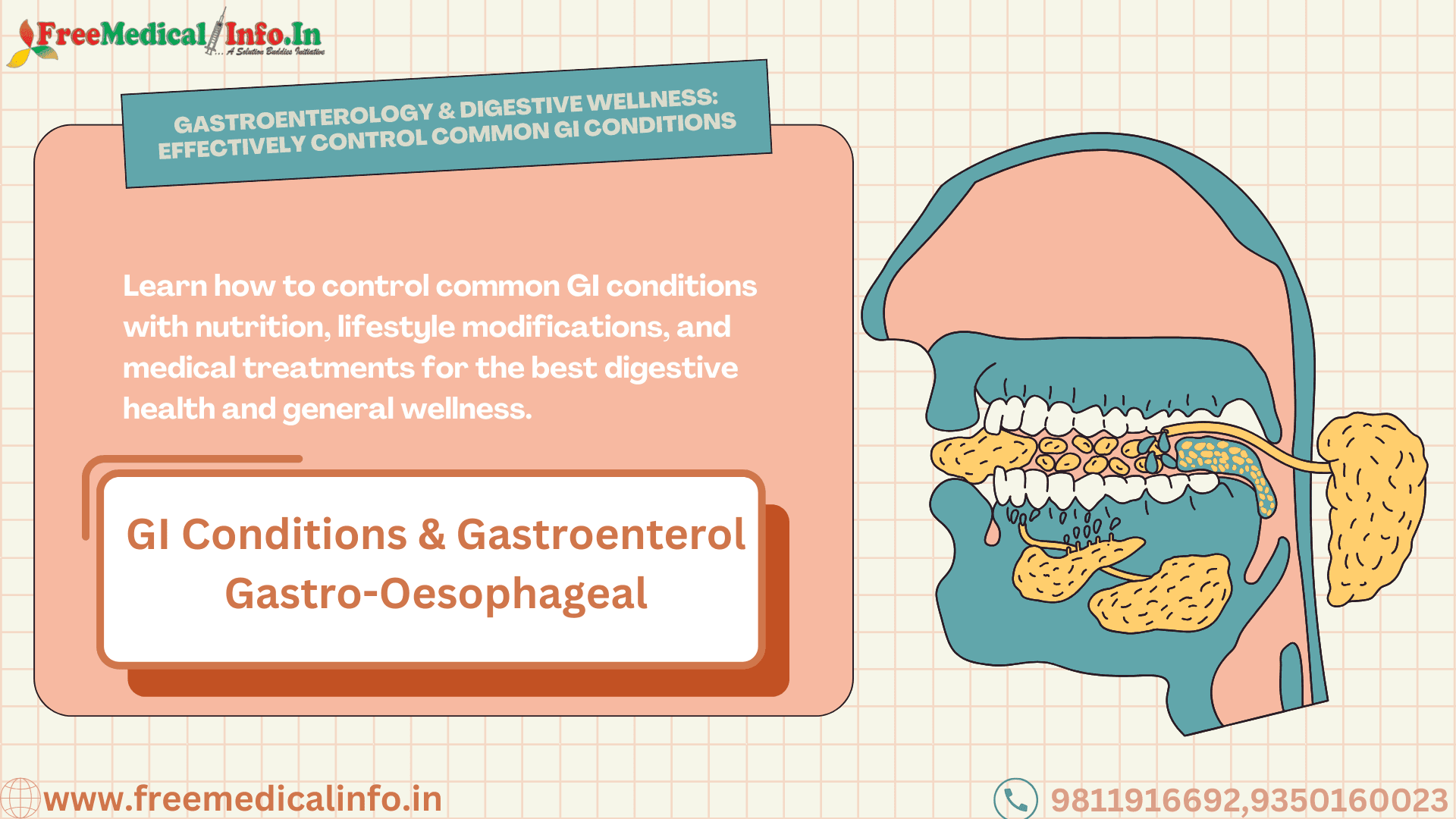 FreeMedicalInfo.In
... A Solution Buddies Initiative

GASTROENTEROLOGY & DIGESTIVE WELLNESS: EFFECTIVELY CONTROL COMMON GI CONDITIONS

Learn how to control common GI conditions with nutrition, lifestyle modifications, and medical treatments for the best digestive health and general wellness.

GI Conditions & Gastroenterol
Gastro-Oesophageal

www.freemedicalinfo.in

9811916692,9350160023